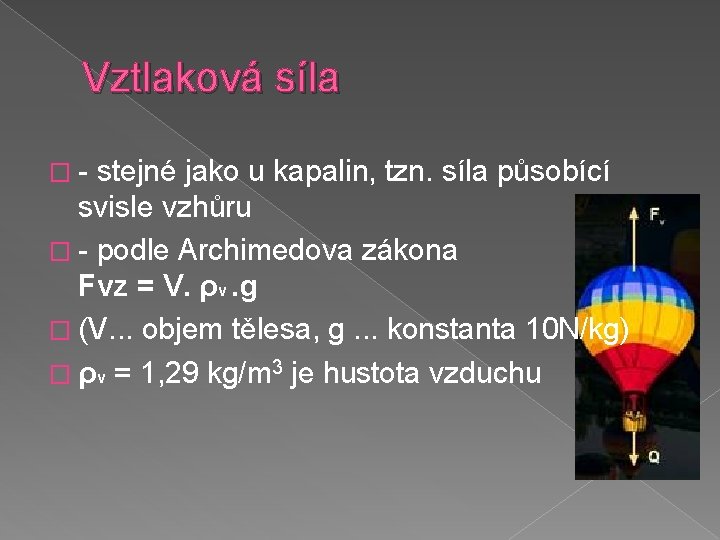 Vztlaková síla

- stejné jako u kapalin, tzn. síla působící svisle vzhůru

- podle Archimedova zákona
Fvz = V. $\rho_v$ .g

(V... objem tělesa, g ... konstanta 10N/kg)

$\rho_v$ = 1,29 kg/m$^3$ je hustota vzduchu

$F_v$

Q